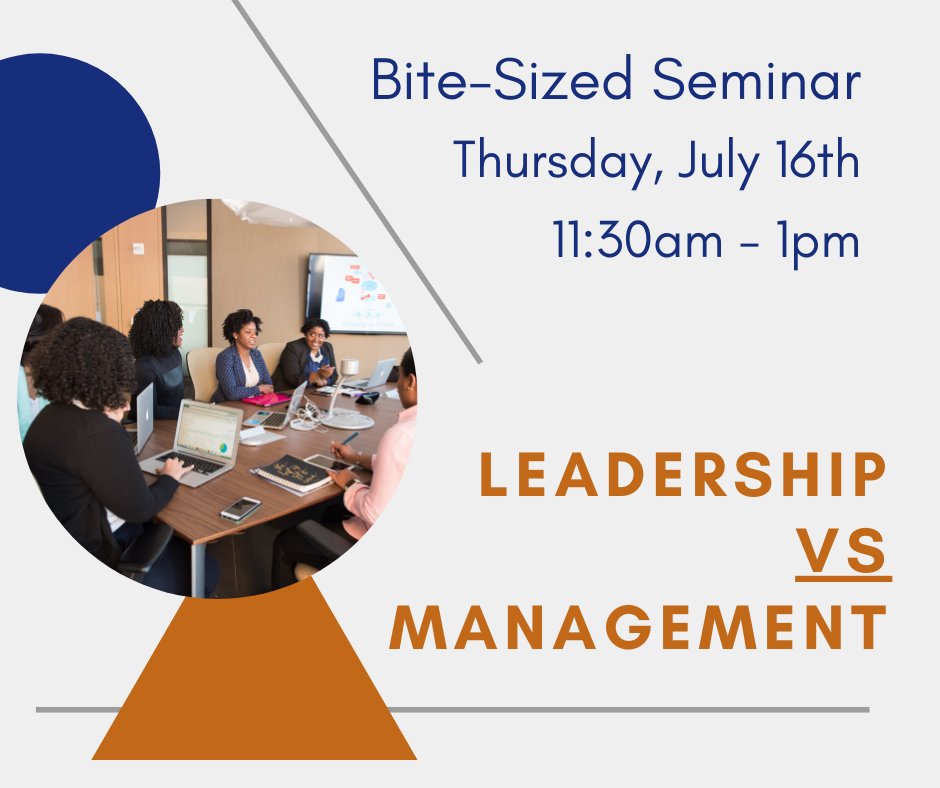 Bite-Sized Seminar
Thursday, July 16th
11:30am - 1pm

LEADERSHIP
VS
MANAGEMENT